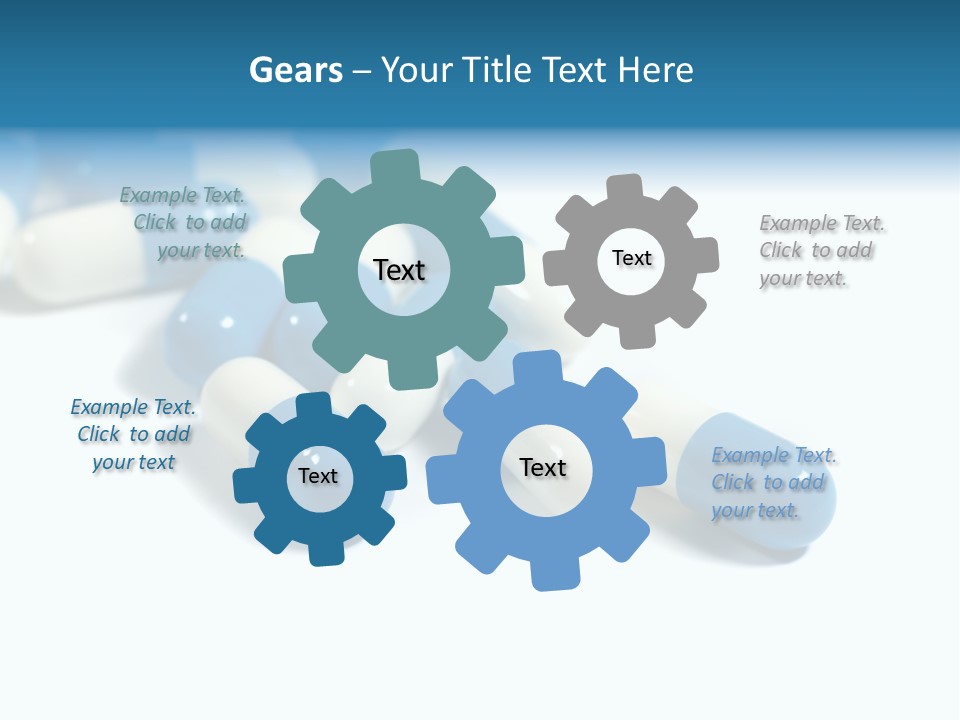 Gears – Your Title Text Here

Example Text. Click to add your text.

Text

Text

Example Text. Click to add your text.

Example Text. Click to add your text

Text

Text

Example Text. Click to add your text.